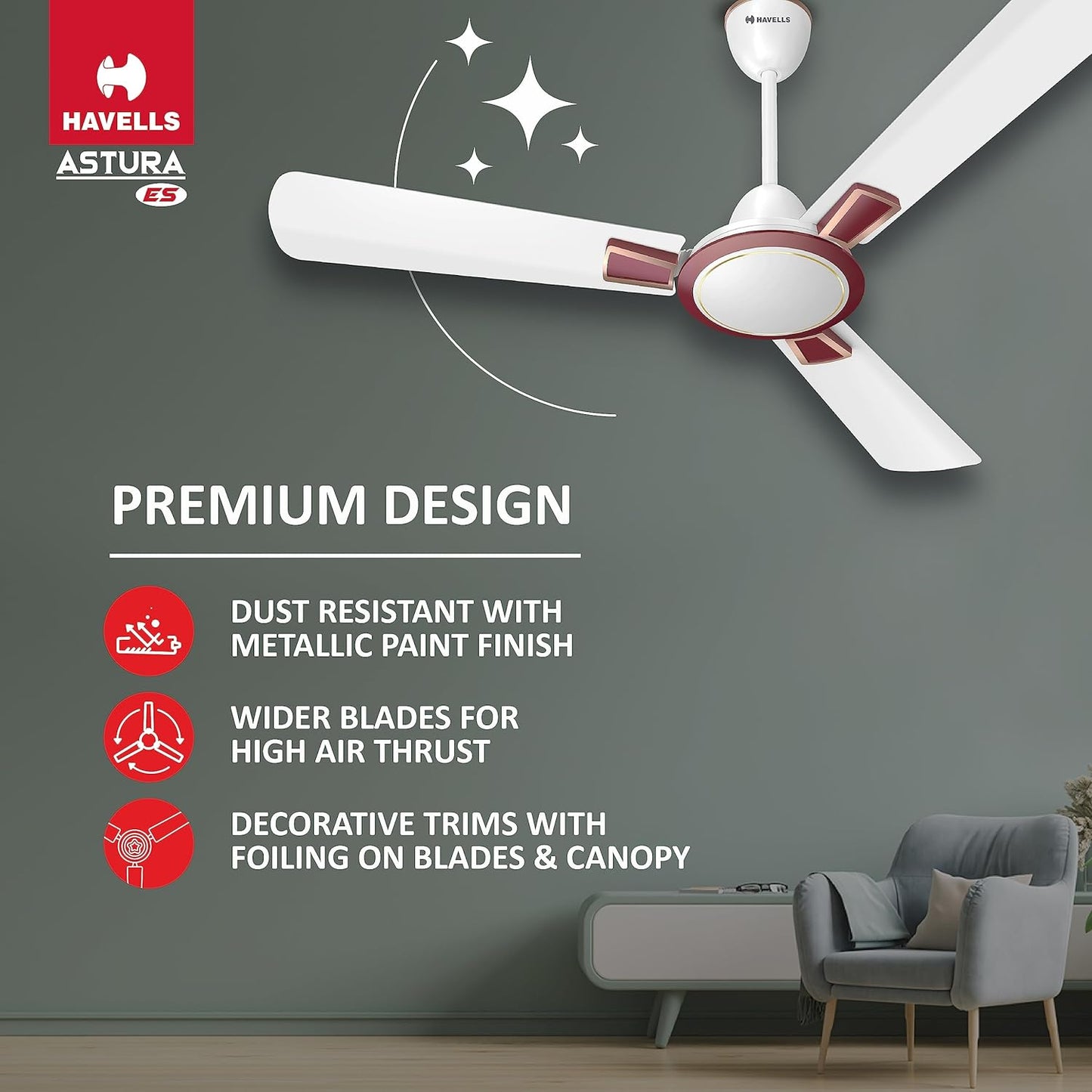 HAVELLS
ASTURA
ES

HAVELLS

PREMIUM DESIGN

DUST RESISTANT WITH METALLIC PAINT FINISH

WIDER BLADES FOR HIGH AIR THRUST

DECORATIVE TRIMS WITH FOILING ON BLADES & CANOPY